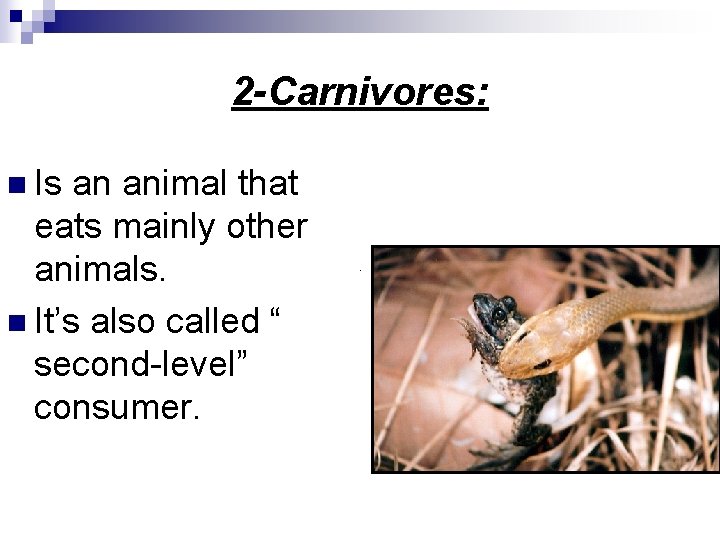 2-Carnivores:

Is an animal that eats mainly other animals.

It’s also called “ second-level” consumer.